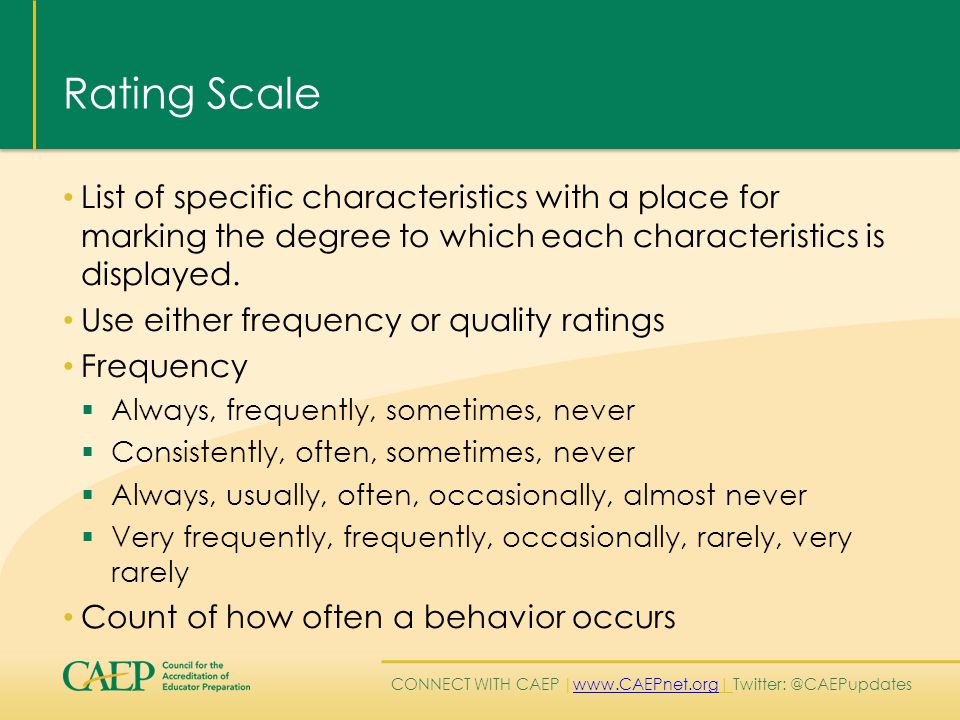 Rating Scale

• List of specific characteristics with a place for marking the degree to which each characteristics is displayed.
• Use either frequency or quality ratings
• Frequency
▪ Always, frequently, sometimes, never
▪ Consistently, often, sometimes, never
▪ Always, usually, often, occasionally, almost never
▪ Very frequently, frequently, occasionally, rarely, very rarely
• Count of how often a behavior occurs

CAEP Council for the Accreditation of Educator Preparation

CONNECT WITH CAEP | www.CAEPnet.org | Twitter: @CAEPupdates